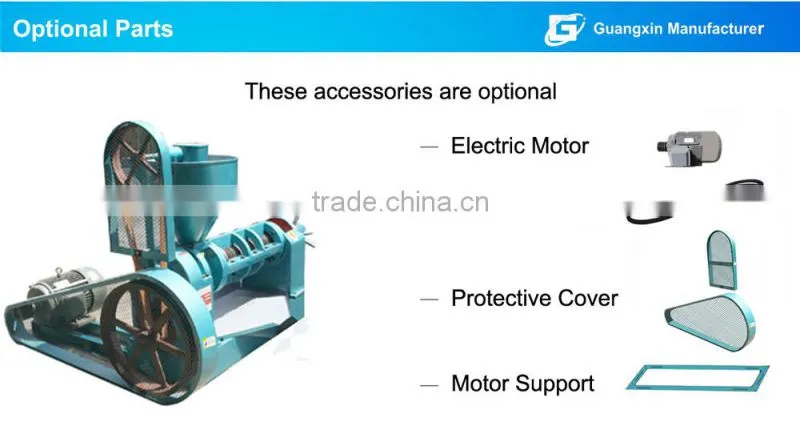 Optional Parts

Guangxin Manufacturer

These accessories are optional

— Electric Motor

trade.china.cn

— Protective Cover

— Motor Support